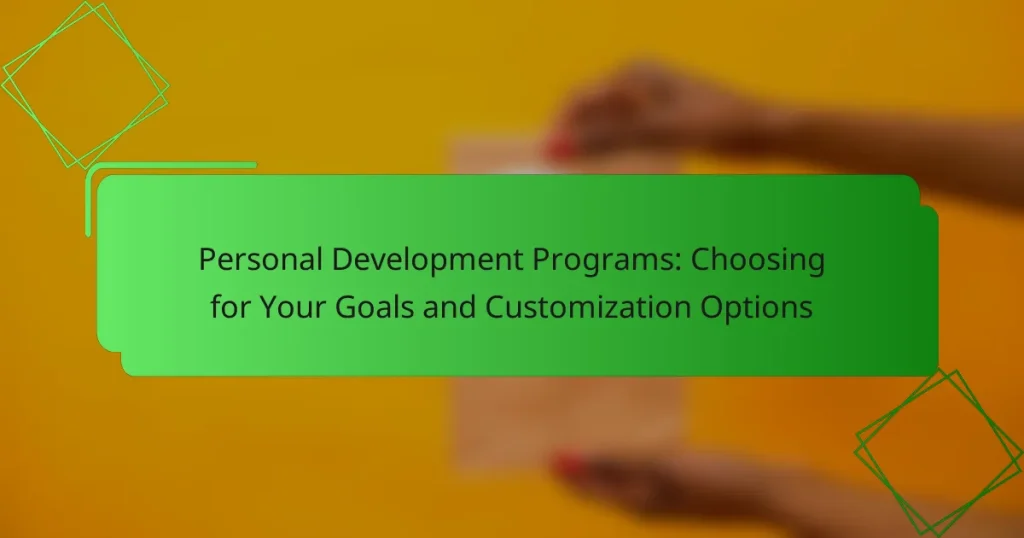 Personal Development Programs: Choosing for Your Goals and Customization Options